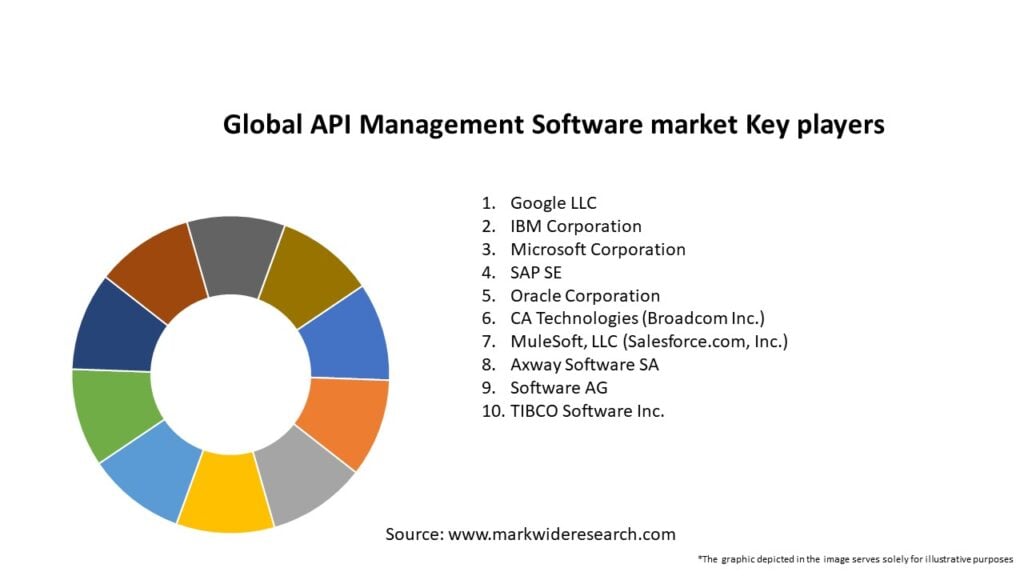 Global API Management Software market Key players

1. Google LLC
2. IBM Corporation
3. Microsoft Corporation
4. SAP SE
5. Oracle Corporation
6. CA Technologies (Broadcom Inc.)
7. MuleSoft, LLC (Salesforce.com, Inc.)
8. Axway Software SA
9. Software AG
10. TIBCO Software Inc.

Source: www.markwideresearch.com

*The graphic depicted in the image serves solely for illustrative purposes